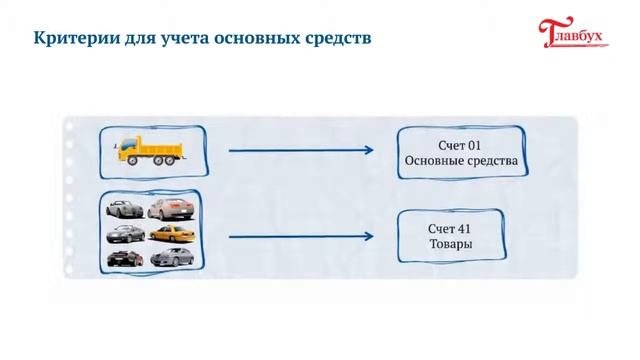 Критерии для учета основных средств

Главбух

Счет 01
Основные средства

Счет 41
Товары